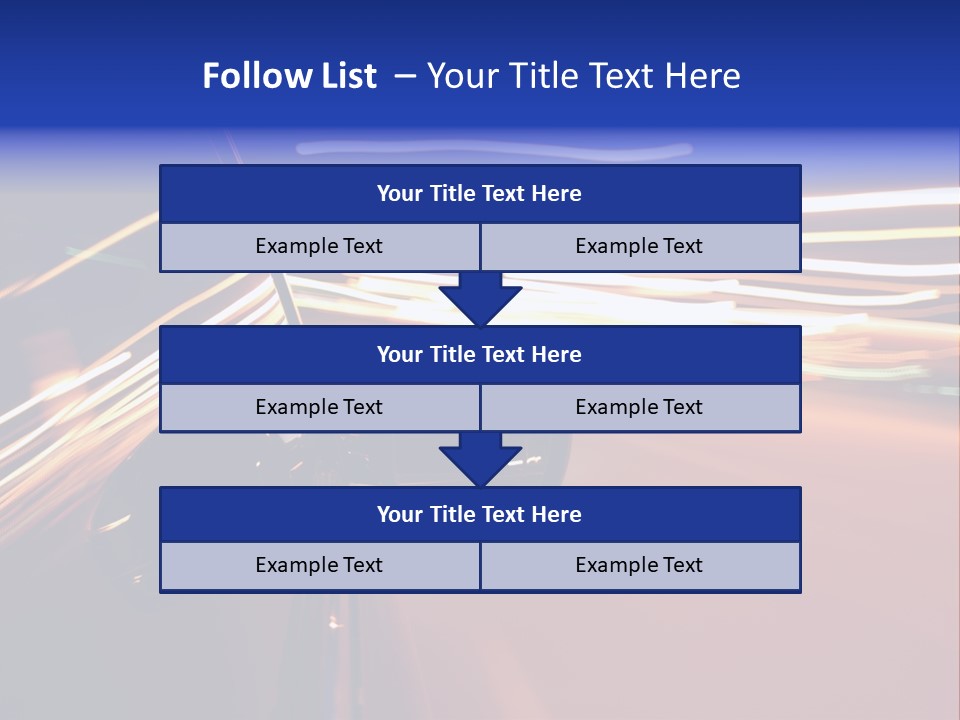 Follow List – Your Title Text Here

Your Title Text Here

Example Text

Example Text

Your Title Text Here

Example Text

Example Text

Your Title Text Here

Example Text

Example Text